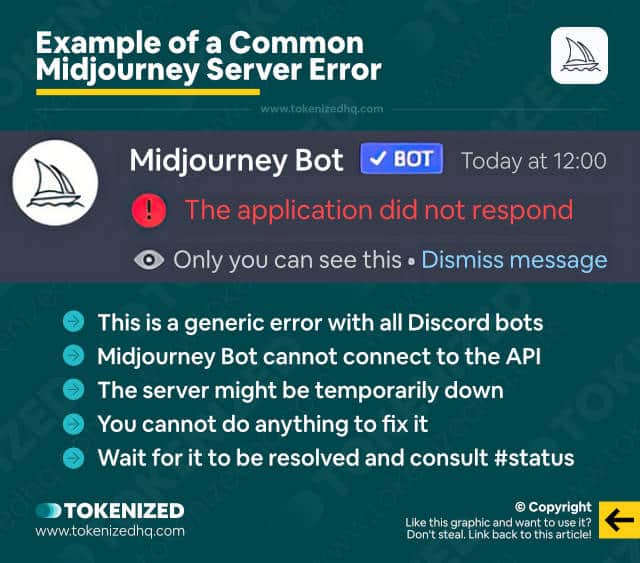 Example of a Common Midjourney Server Error

www.tokenizedhq.com

Midjourney Bot ✓ BOT Today at 12:00

! The application did not respond

Only you can see this • Dismiss message

This is a generic error with all Discord bots

Midjourney Bot cannot connect to the API

The server might be temporarily down

You cannot do anything to fix it

Wait for it to be resolved and consult #status

TOKENIZED
www.tokenizedhq.com

© Copyright
Like this graphic and want to use it?
Don't steal. Link back to this article!